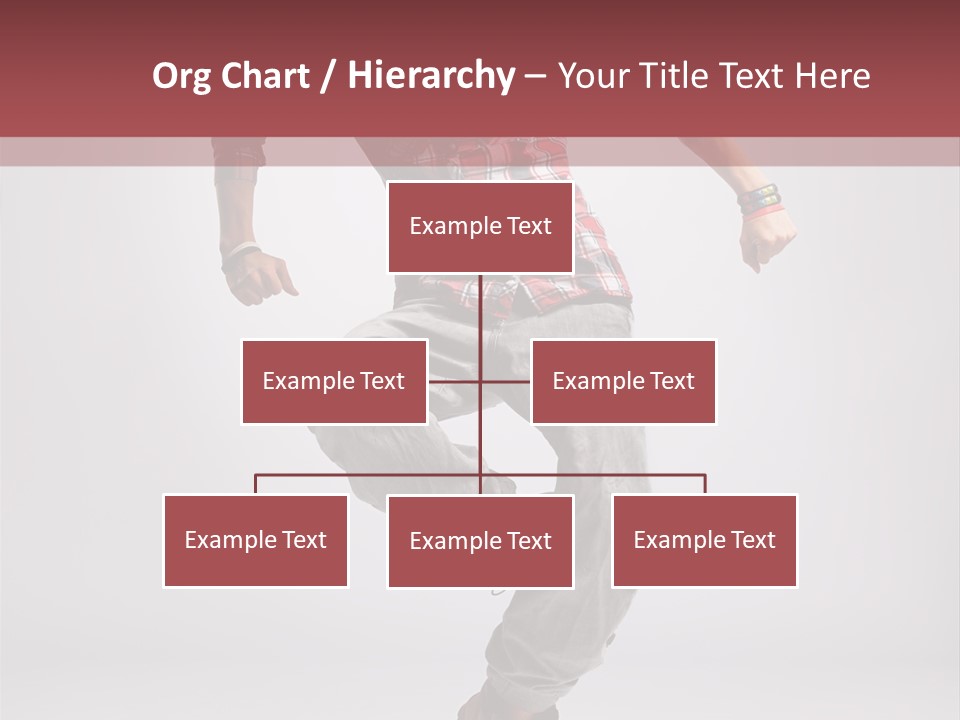 Org Chart / Hierarchy – Your Title Text Here

Example Text

Example Text

Example Text

Example Text

Example Text

Example Text